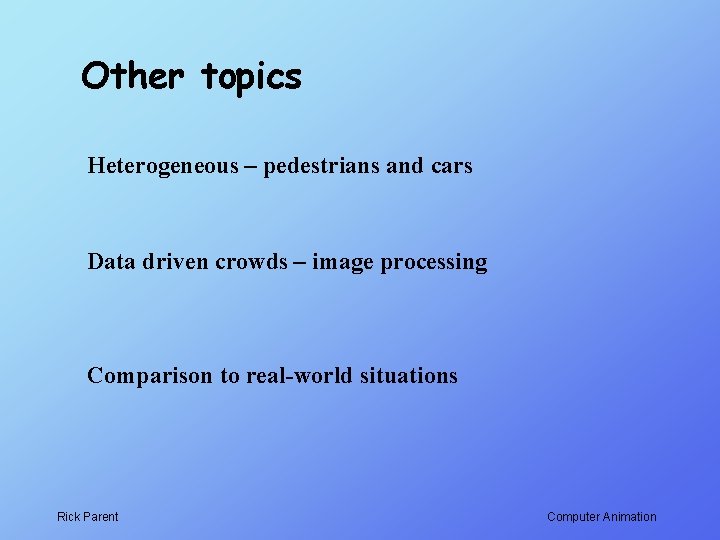 Other topics

Heterogeneous – pedestrians and cars

Data driven crowds – image processing

Comparison to real-world situations

Rick Parent

Computer Animation